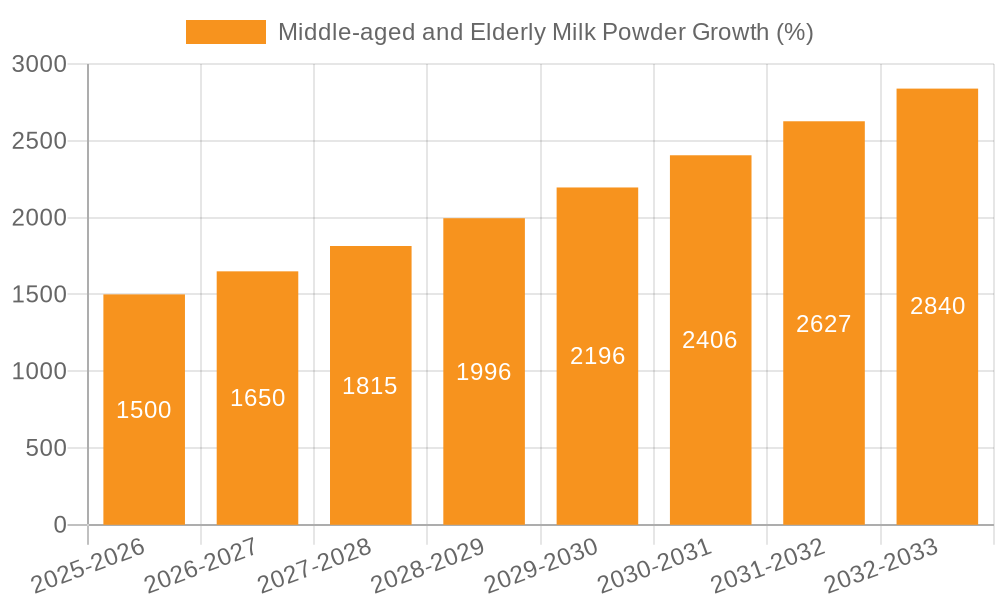 Middle-aged and Elderly Milk Powder Growth (%)

3000
2500
2000
1500
1000
500
0

1500
1650
1815
1996
2196
2406
2627
2840

2025-2026
2026-2027
2027-2028
2028-2029
2029-2030
2030-2031
2031-2032
2032-2033